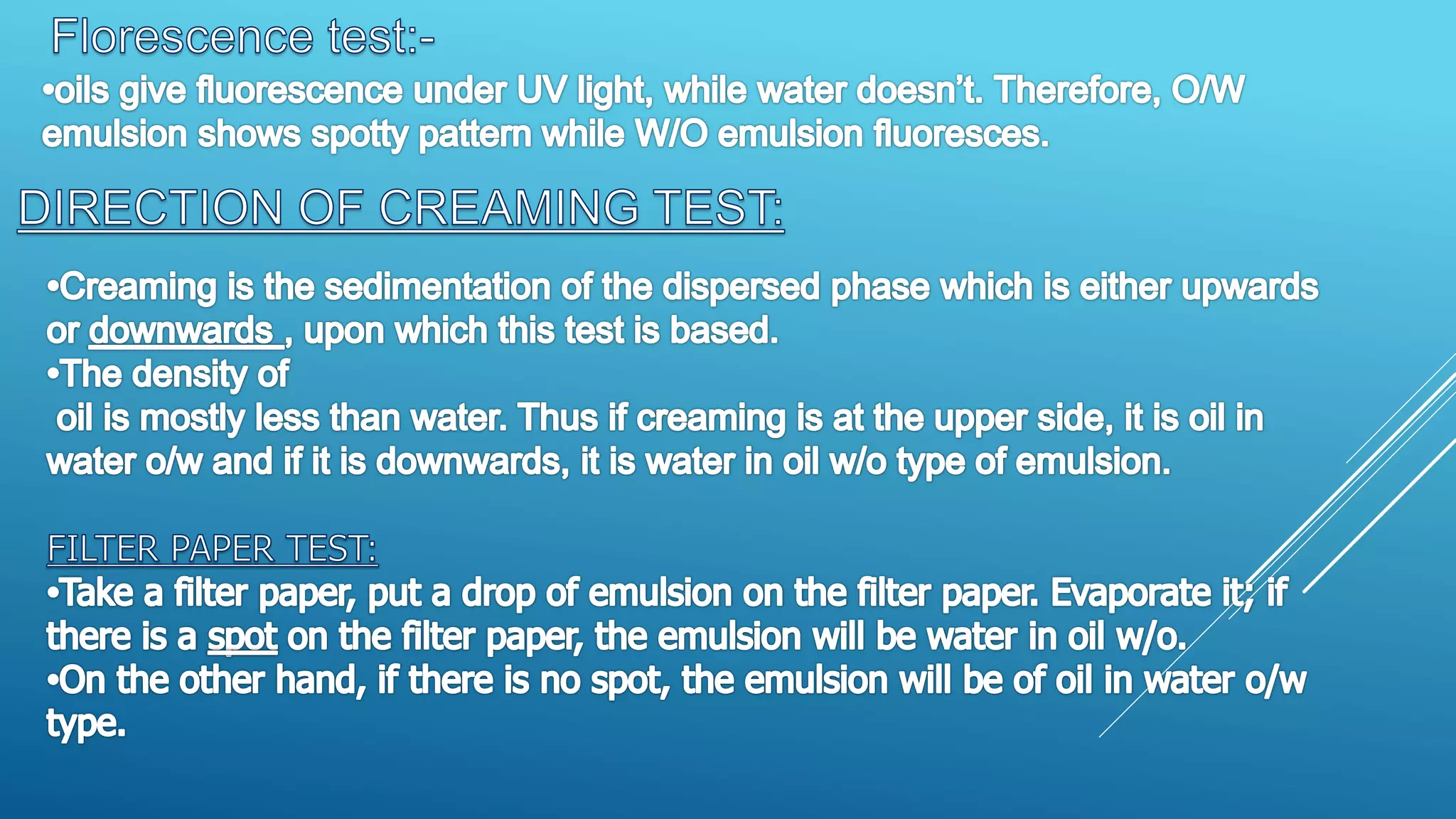 Florescence test:-

•oils give fluorescence under UV light, while water doesn't. Therefore, O/W emulsion shows spotty pattern while W/O emulsion fluoresces.

DIRECTION OF CREAMING TEST:

•Creaming is the sedimentation of the dispersed phase which is either upwards or downwards , upon which this test is based.
•The density of
oil is mostly less than water. Thus if creaming is at the upper side, it is oil in water o/w and if it is downwards, it is water in oil w/o type of emulsion.

FILTER PAPER TEST:
•Take a filter paper, put a drop of emulsion on the filter paper. Evaporate it; if there is a spot on the filter paper, the emulsion will be water in oil w/o.
•On the other hand, if there is no spot, the emulsion will be of oil in water o/w type.